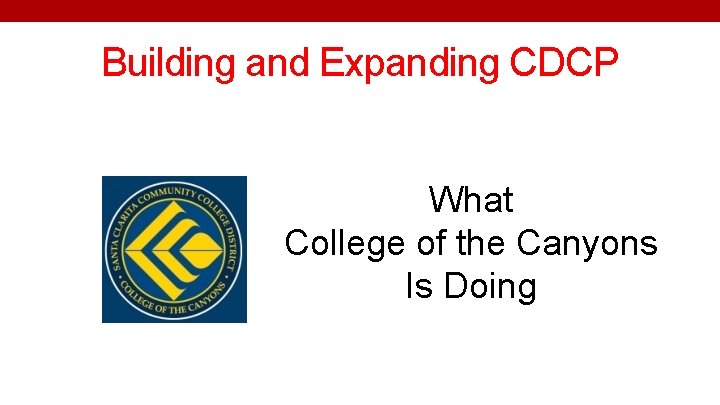 Building and Expanding CDCP

SANTA CLARITA COMMUNITY COLLEGE DISTRICT
COLLEGE OF THE CANYONS

What
College of the Canyons
Is Doing